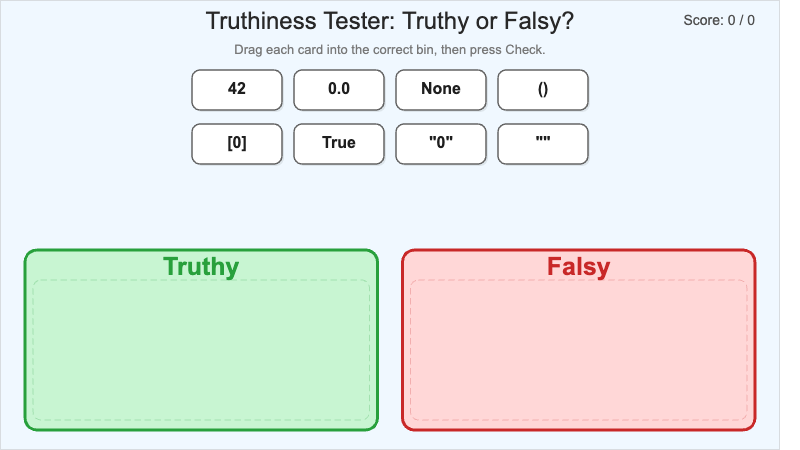 Truthiness Tester: Truthy or Falsy?

Score: 0 / 0

Drag each card into the correct bin, then press Check.

42

0.0

None

()

[0]

True

"0"

""

Truthy

Falsy